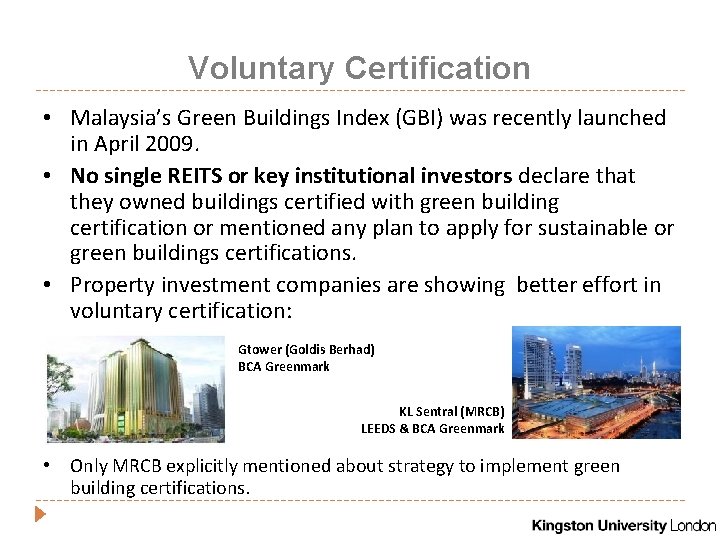 Voluntary Certification

• Malaysia's Green Buildings Index (GBI) was recently launched in April 2009.

• No single REITS or key institutional investors declare that they owned buildings certified with green building certification or mentioned any plan to apply for sustainable or green buildings certifications.

• Property investment companies are showing better effort in voluntary certification:

Gtower (Goldis Berhad)
BCA Greenmark

KL Sentral (MRCB)
LEEDS & BCA Greenmark

• Only MRCB explicitly mentioned about strategy to implement green building certifications.

Kingston University London